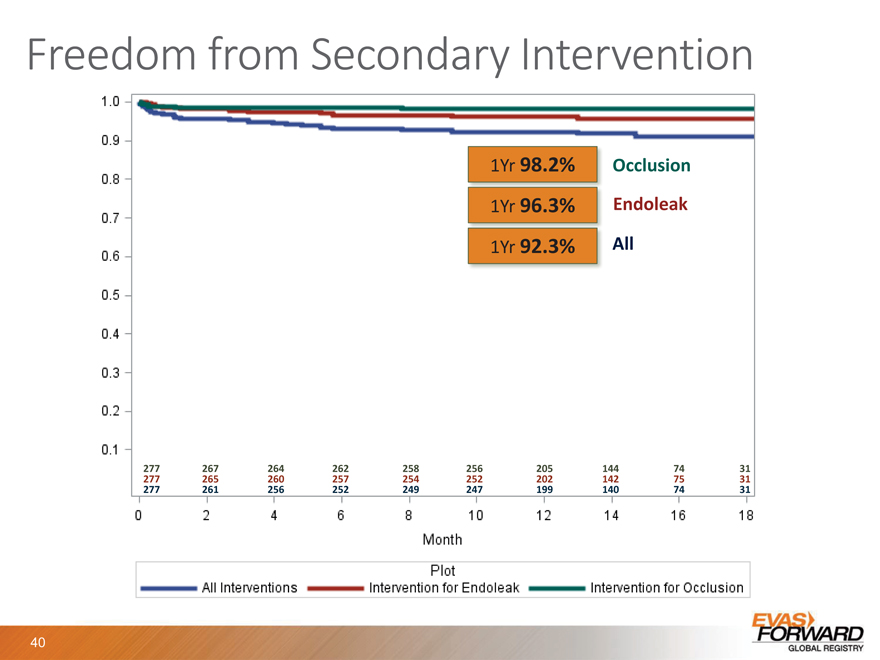 Freedom from Secondary Intervention

1.0
0.9
0.8
0.7
0.6
0.5
0.4
0.3
0.2
0.1

1Yr **98.2%** Occlusion
1Yr **96.3%** Endoleak
1Yr **92.3%** All

| 277 | 267 | 264 | 262 | 258 | 256 | 205 | 144 | 74 | 31 |
|---|---|---|---|---|---|---|---|---|---|
| 277 | 265 | 260 | 257 | 254 | 252 | 202 | 142 | 75 | 31 |
| 277 | 261 | 256 | 252 | 249 | 247 | 199 | 140 | 74 | 31 |

0 2 4 6 8 10 12 14 16 18
Month

Plot
All Interventions
Intervention for Endoleak
Intervention for Occlusion

40

EVAS FORWARD GLOBAL REGISTRY